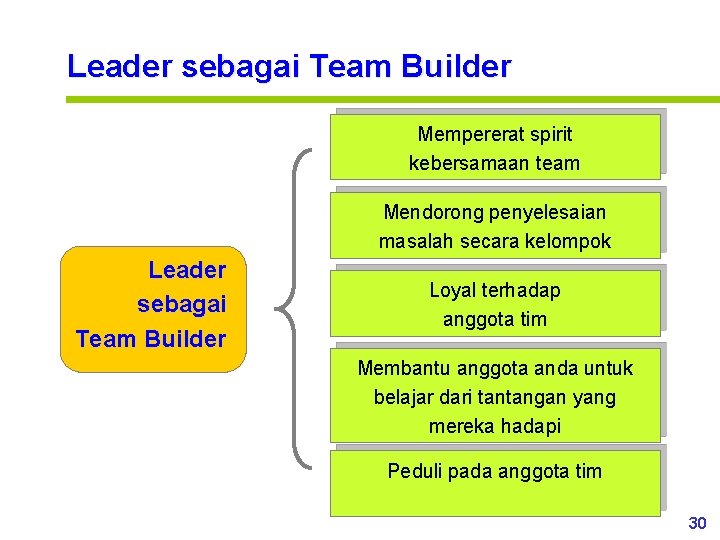 Leader sebagai Team Builder

Leader sebagai Team Builder

Mempererat spirit kebersamaan team

Mendorong penyelesaian masalah secara kelompok

Loyal terhadap anggota tim

Membantu anggota anda untuk belajar dari tantangan yang mereka hadapi

Peduli pada anggota tim

30